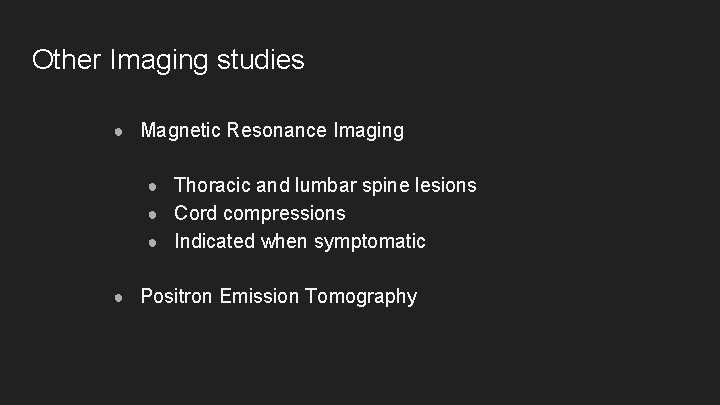 Other Imaging studies

● Magnetic Resonance Imaging

● Thoracic and lumbar spine lesions
● Cord compressions
● Indicated when symptomatic

● Positron Emission Tomography